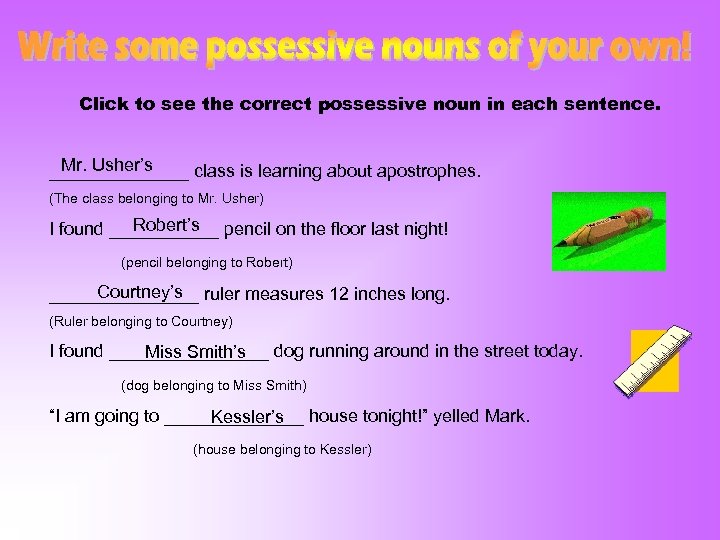 Write some possessive nouns of your own!

Click to see the correct possessive noun in each sentence.

Mr. Usher's class is learning about apostrophes.
(The class belonging to Mr. Usher)

I found Robert's pencil on the floor last night!
(pencil belonging to Robert)

Courtney's ruler measures 12 inches long.
(Ruler belonging to Courtney)

I found Miss Smith's dog running around in the street today.
(dog belonging to Miss Smith)

"I am going to Kessler's house tonight!" yelled Mark.
(house belonging to Kessler)